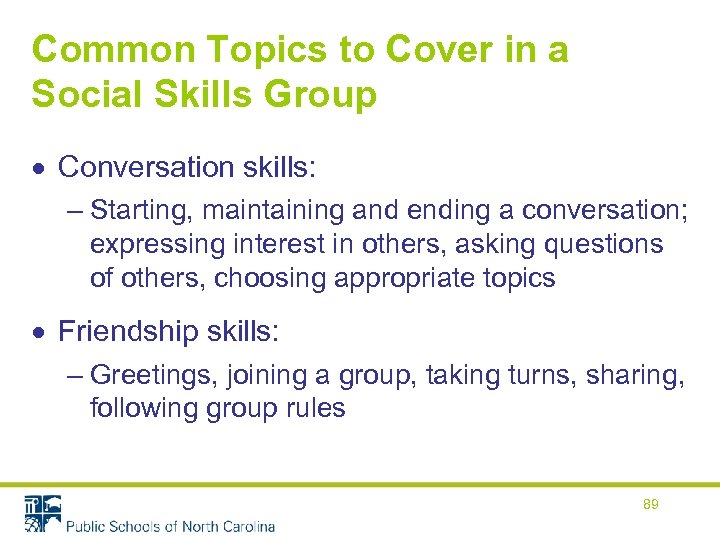 Common Topics to Cover in a Social Skills Group

• Conversation skills:

– Starting, maintaining and ending a conversation; expressing interest in others, asking questions of others, choosing appropriate topics

• Friendship skills:

– Greetings, joining a group, taking turns, sharing, following group rules

89

Public Schools of North Carolina